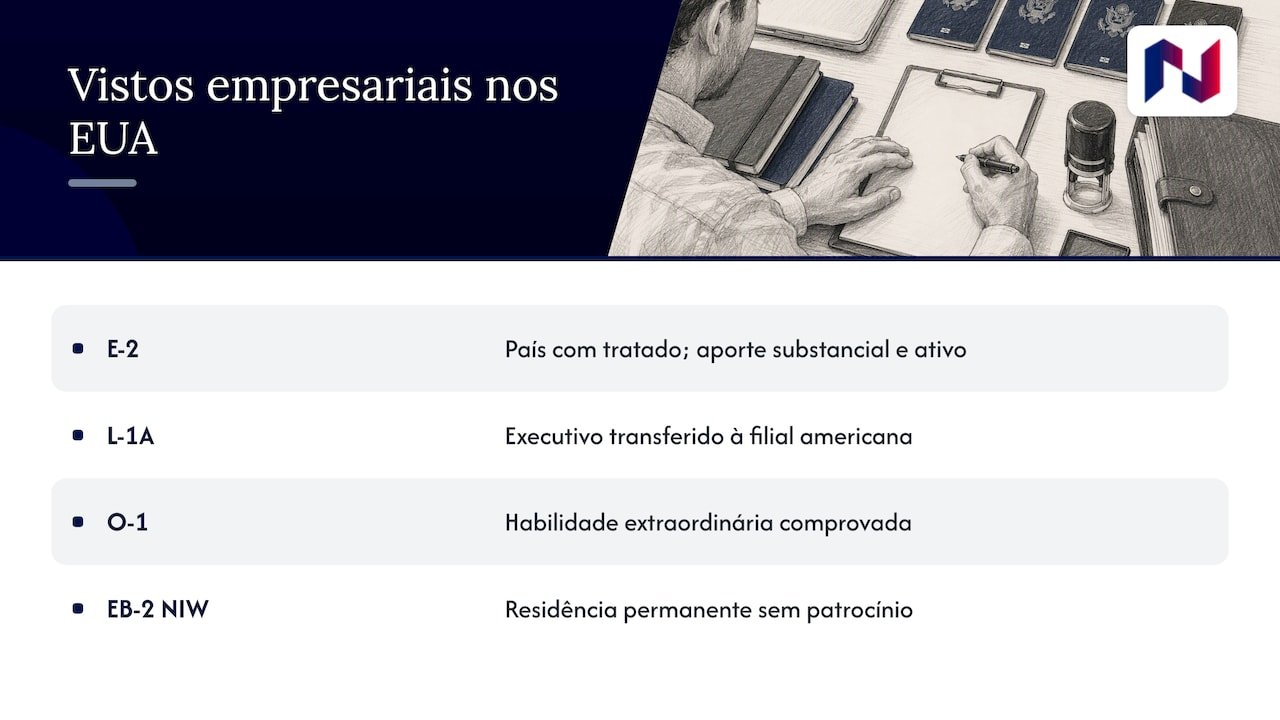 Vistos empresariais nos EUA

• E-2 País com tratado; aporte substancial e ativo

• L-1A Executivo transferido à filial americana

• O-1 Habilidade extraordinária comprovada

• EB-2 NIW Residência permanente sem patrocínio